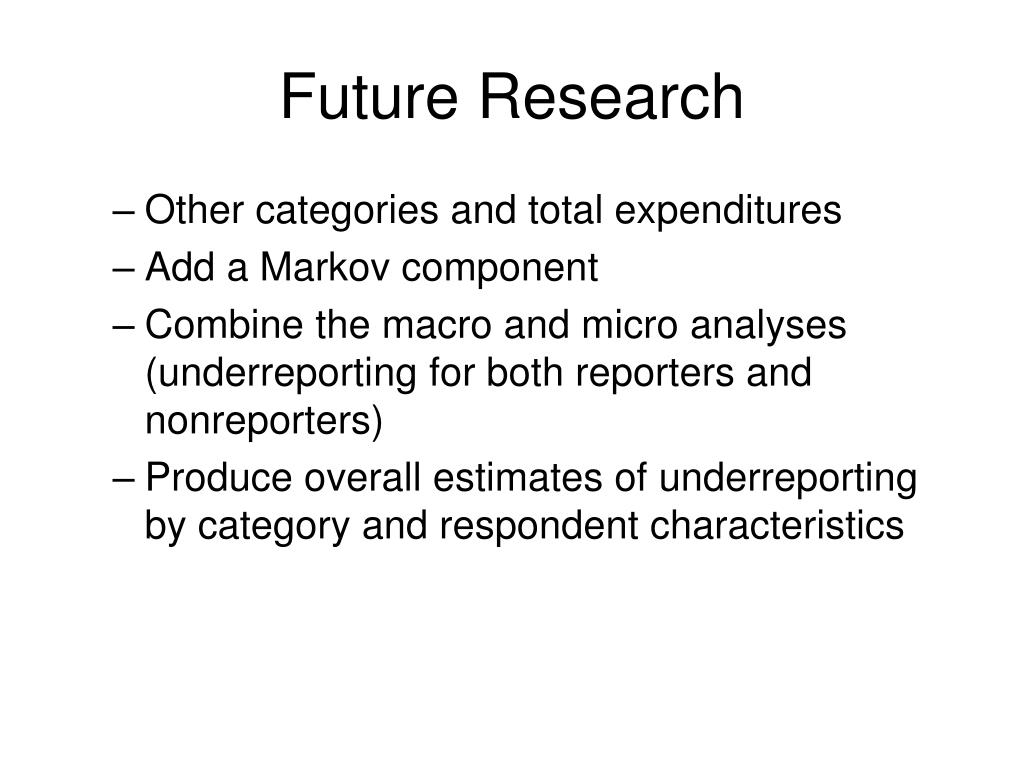 Future Research

– Other categories and total expenditures
– Add a Markov component
– Combine the macro and micro analyses (underreporting for both reporters and nonreporters)
– Produce overall estimates of underreporting by category and respondent characteristics